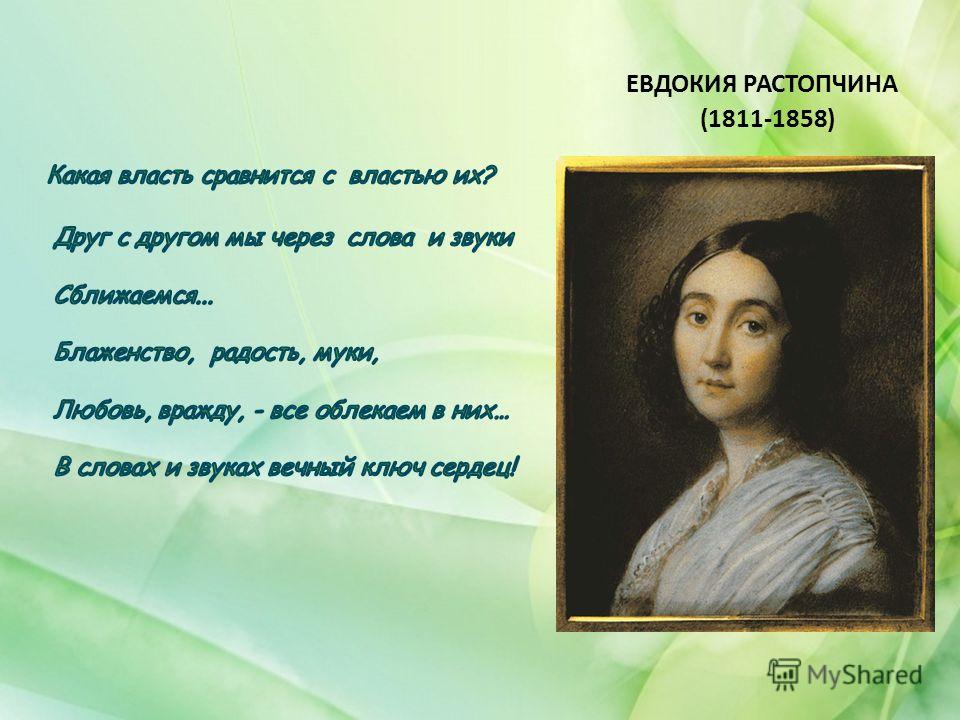 ЕВДОКИЯ РАСТОПЧИНА
(1811-1858)

Какая власть сравнится с властью их?

Друг с другом мы через слова и звуки

Сближаемся…

Блаженство, радость, муки,

Любовь, вражду, - все облекаем в них…

В словах и звуках вечный ключ сердец!

MyShared